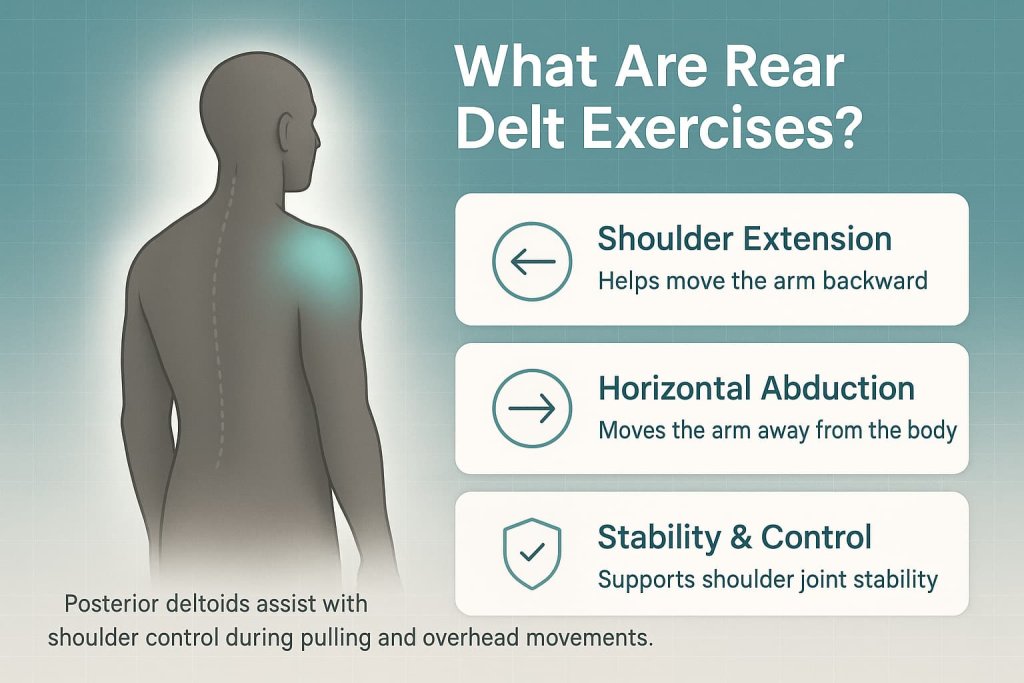 What Are Rear Delt Exercises?

Shoulder Extension
Helps move the arm backward

Horizontal Abduction
Moves the arm away from the body

Stability & Control
Supports shoulder joint stability

Posterior deltoids assist with shoulder control during pulling and overhead movements.